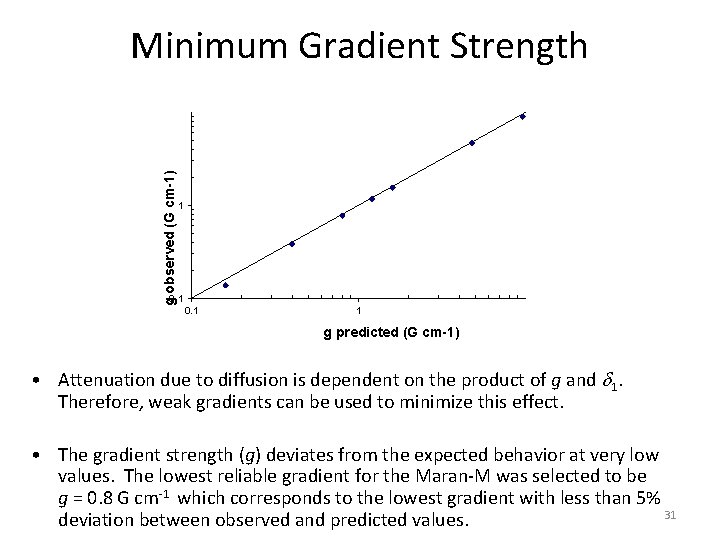 Minimum Gradient Strength

g observed (G cm-1)

1

0.1

0.1

1

g predicted (G cm-1)

• Attenuation due to diffusion is dependent on the product of $g$ and $\delta_1$. Therefore, weak gradients can be used to minimize this effect.

• The gradient strength ($g$) deviates from the expected behavior at very low values. The lowest reliable gradient for the Maran-M was selected to be $g$ = 0.8 G cm$^{-1}$ which corresponds to the lowest gradient with less than 5% deviation between observed and predicted values.

31